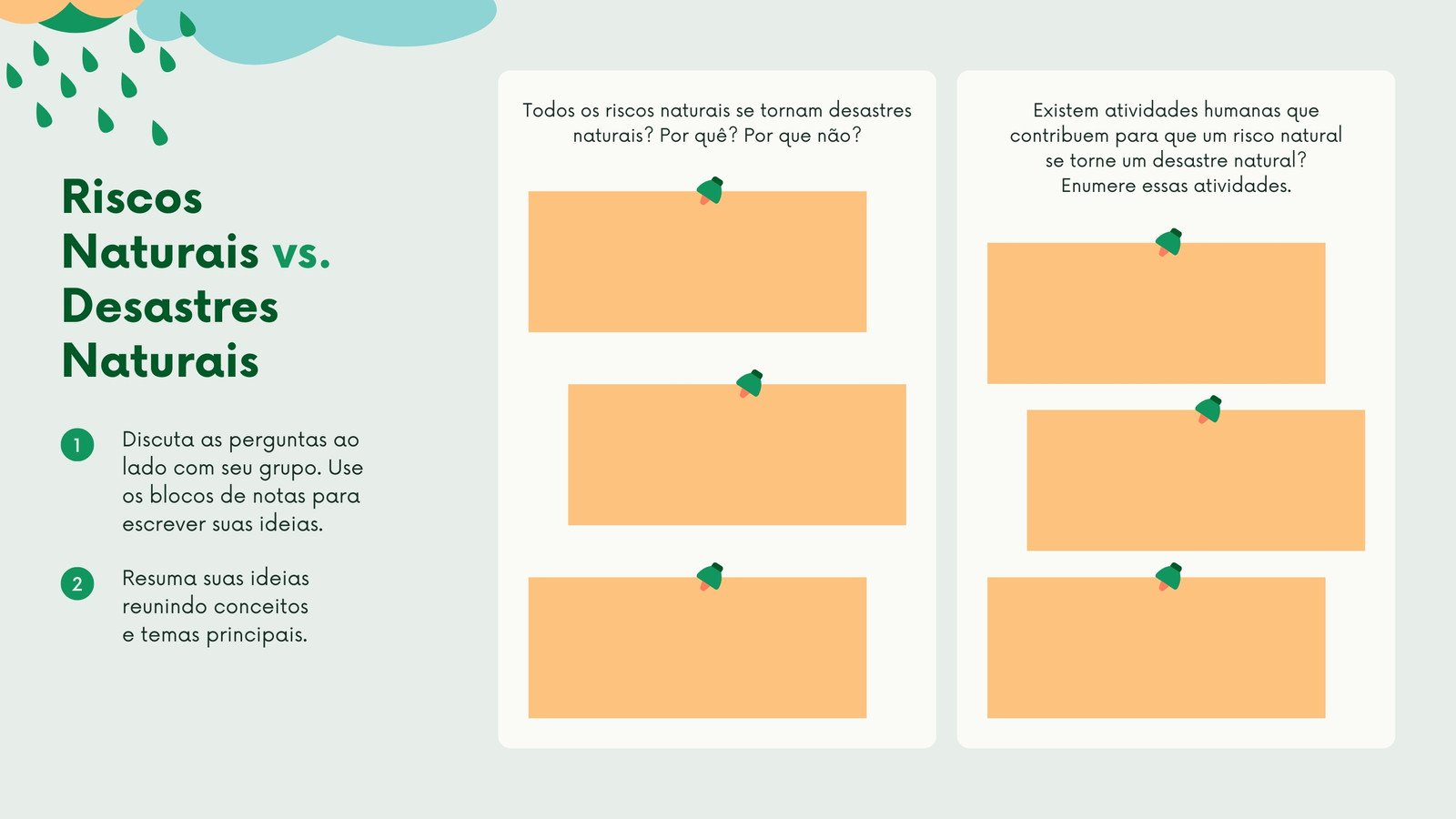 Riscos Naturais vs. Desastres Naturais

1 Discuta as perguntas ao lado com seu grupo. Use os blocos de notas para escrever suas ideias.

2 Resuma suas ideias reunindo conceitos e temas principais.

Todos os riscos naturais se tornam desastres naturais? Por quê? Por que não?

Existem atividades humanas que contribuem para que um risco natural se torne um desastre natural? Enumere essas atividades.